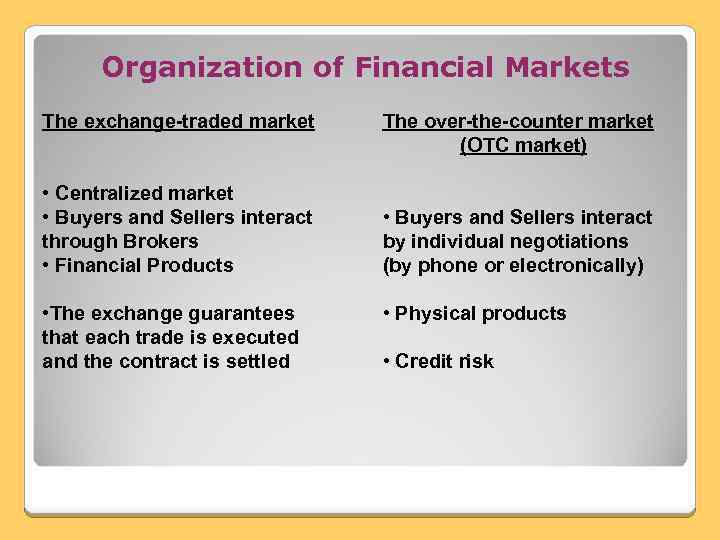 Organization of Financial Markets

The exchange-traded market

• Centralized market
• Buyers and Sellers interact through Brokers
• Financial Products

•The exchange guarantees that each trade is executed and the contract is settled

The over-the-counter market (OTC market)

• Buyers and Sellers interact by individual negotiations (by phone or electronically)

• Physical products

• Credit risk